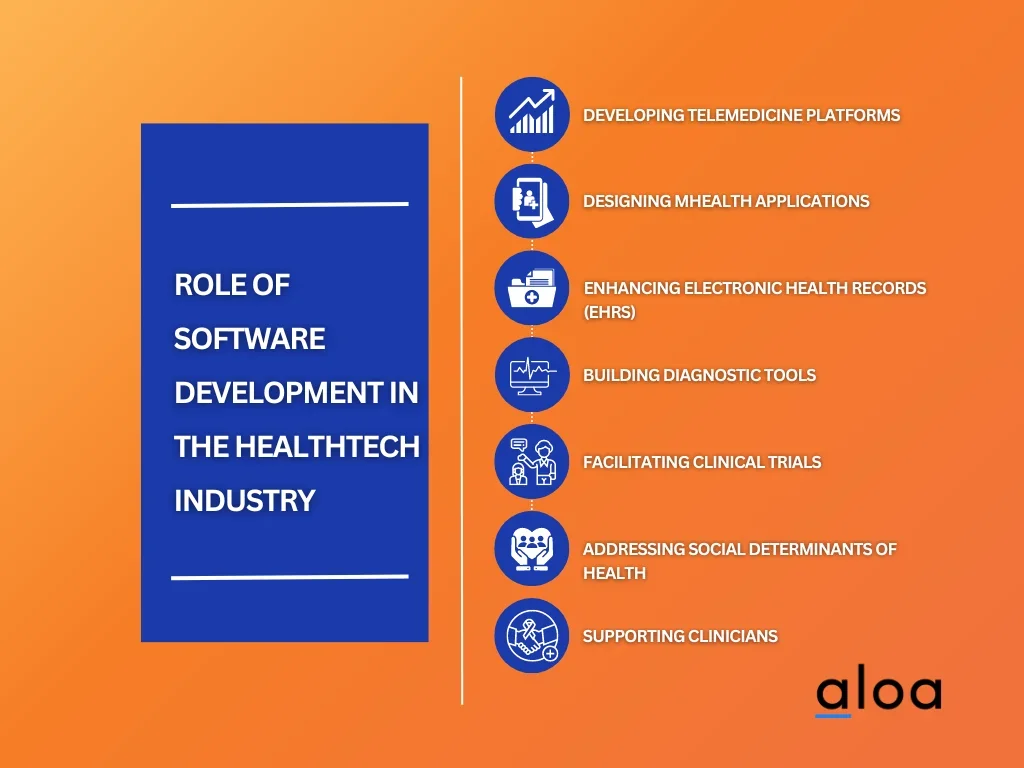 ROLE OF SOFTWARE DEVELOPMENT IN THE HEALTHTECH INDUSTRY

DEVELOPING TELEMEDICINE PLATFORMS

DESIGNING MHEALTH APPLICATIONS

ENHANCING ELECTRONIC HEALTH RECORDS (EHRS)

BUILDING DIAGNOSTIC TOOLS

FACILITATING CLINICAL TRIALS

ADDRESSING SOCIAL DETERMINANTS OF HEALTH

SUPPORTING CLINICIANS

aloa